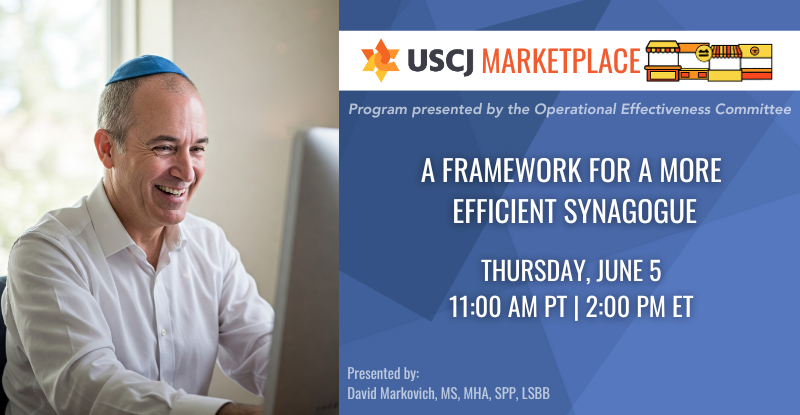 USCJ MARKETPLACE

Program presented by the Operational Effectiveness Committee

A FRAMEWORK FOR A MORE EFFICIENT SYNAGOGUE

THURSDAY, JUNE 5
11:00 AM PT | 2:00 PM ET

Presented by:
David Markovich, MS, MHA, SPP, LSBB